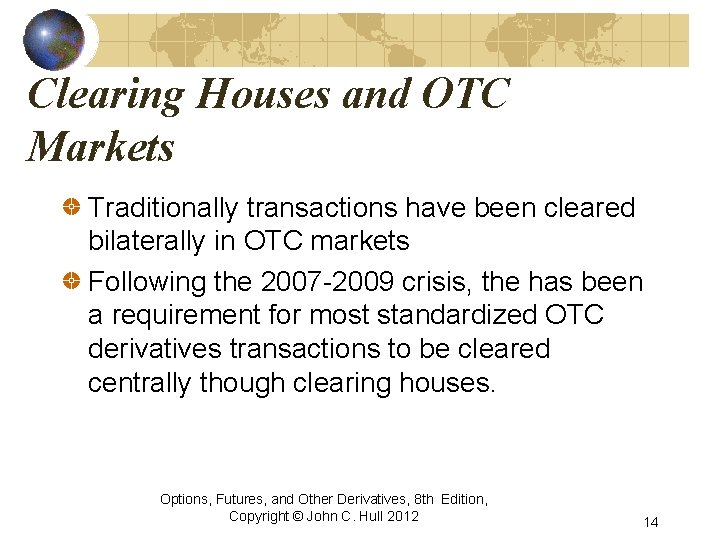 Clearing Houses and OTC Markets

Traditionally transactions have been cleared bilaterally in OTC markets

Following the 2007-2009 crisis, the has been a requirement for most standardized OTC derivatives transactions to be cleared centrally though clearing houses.

Options, Futures, and Other Derivatives, 8th Edition, Copyright © John C. Hull 2012

14